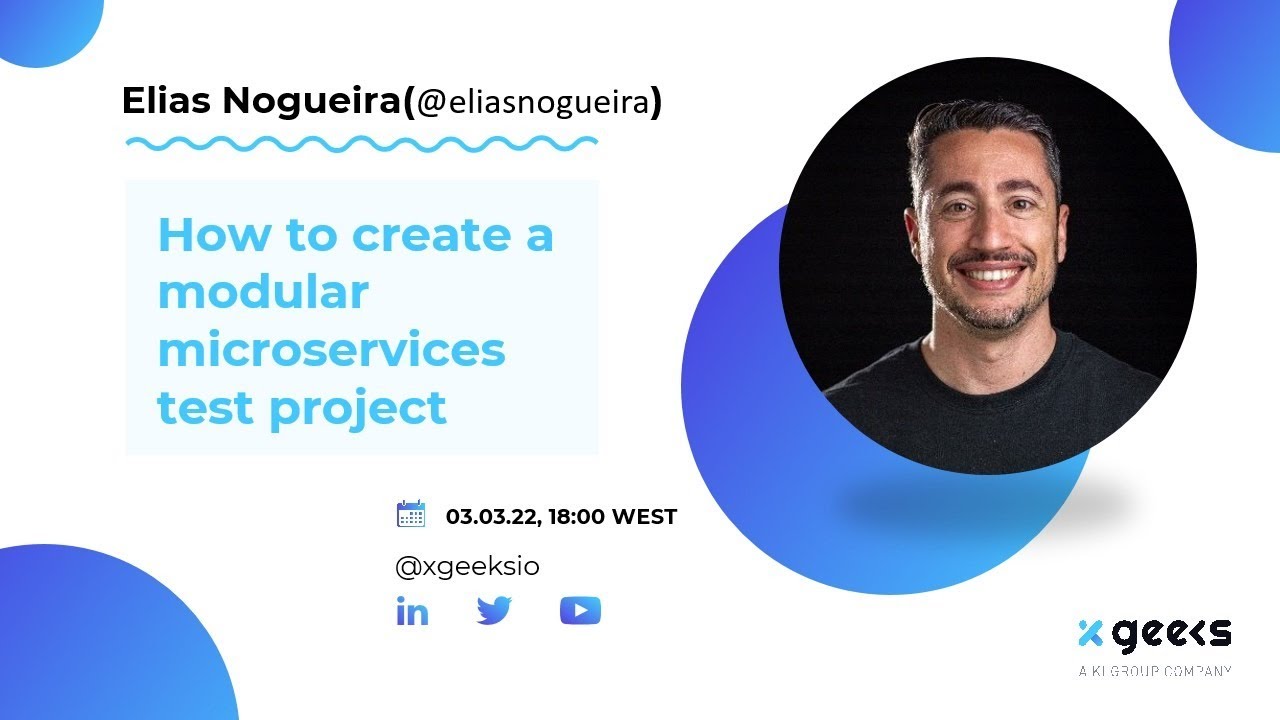 Elias Nogueira(@eliasnogueira)

How to create a modular microservices test project

03.03.22, 18:00 WEST

@xgeeksio

in

xgeeks
A KI GROUP COMPANY